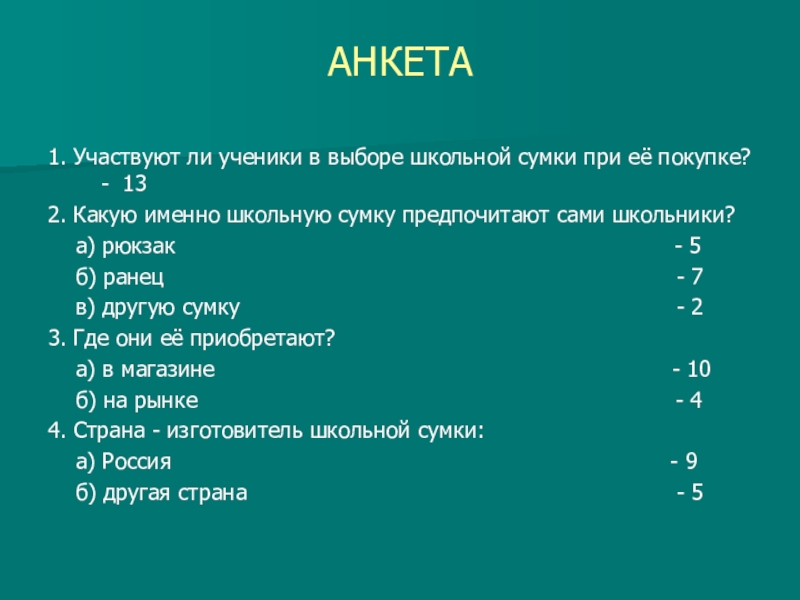 АНКЕТА

1. Участвуют ли ученики в выборе школьной сумки при её покупке? - 13

2. Какую именно школьную сумку предпочитают сами школьники?

а) рюкзак - 5

б) ранец - 7

в) другую сумку - 2

3. Где они её приобретают?

а) в магазине - 10

б) на рынке - 4

4. Страна - изготовитель школьной сумки:

а) Россия - 9

б) другая страна - 5